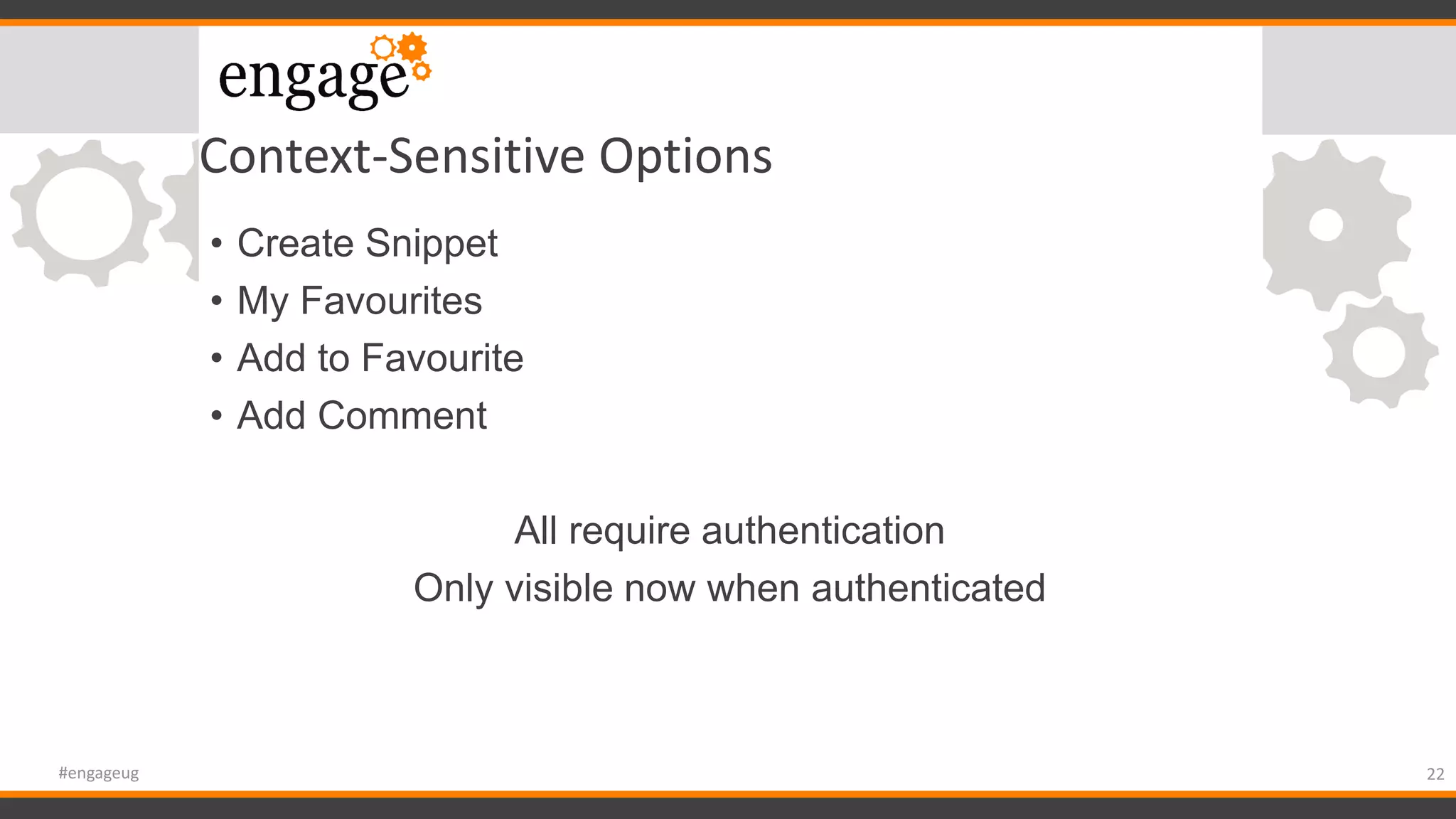 engage

Context-Sensitive Options

• Create Snippet
• My Favourites
• Add to Favourite
• Add Comment

All require authentication
Only visible now when authenticated

#engageug

22